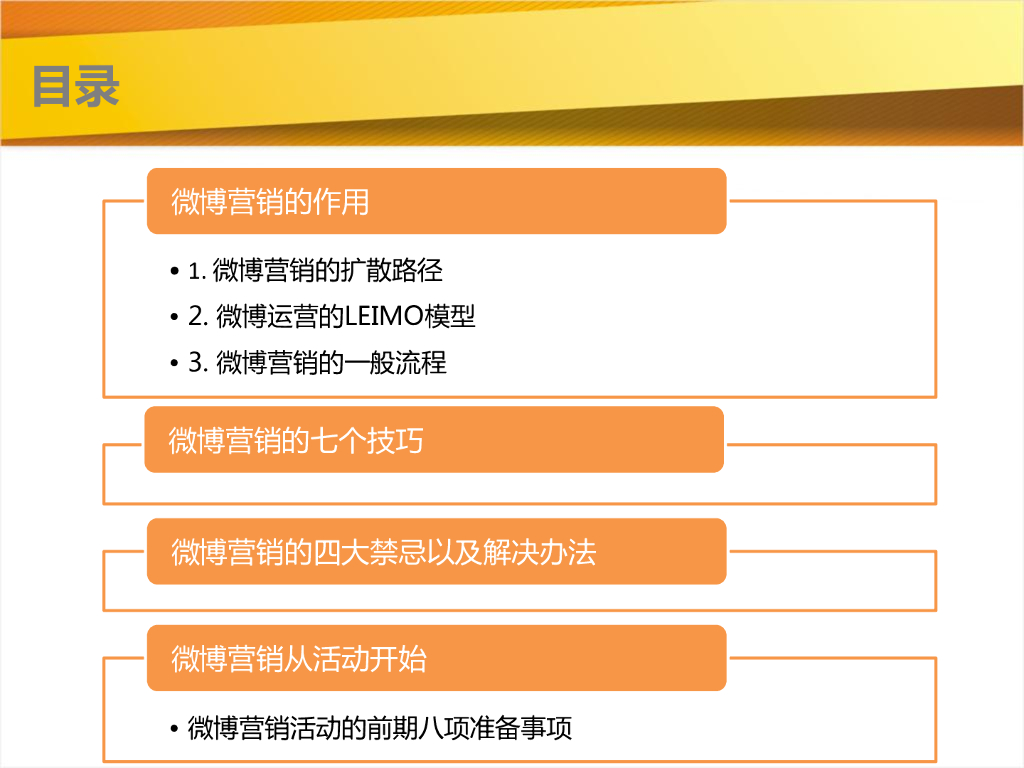 目录

微博营销的作用

• 1. 微博营销的扩散路径
• 2. 微博运营的LEIMO模型
• 3. 微博营销的一般流程

微博营销的七个技巧

微博营销的四大禁忌以及解决办法

微博营销从活动开始

• 微博营销活动的前期八项准备事项